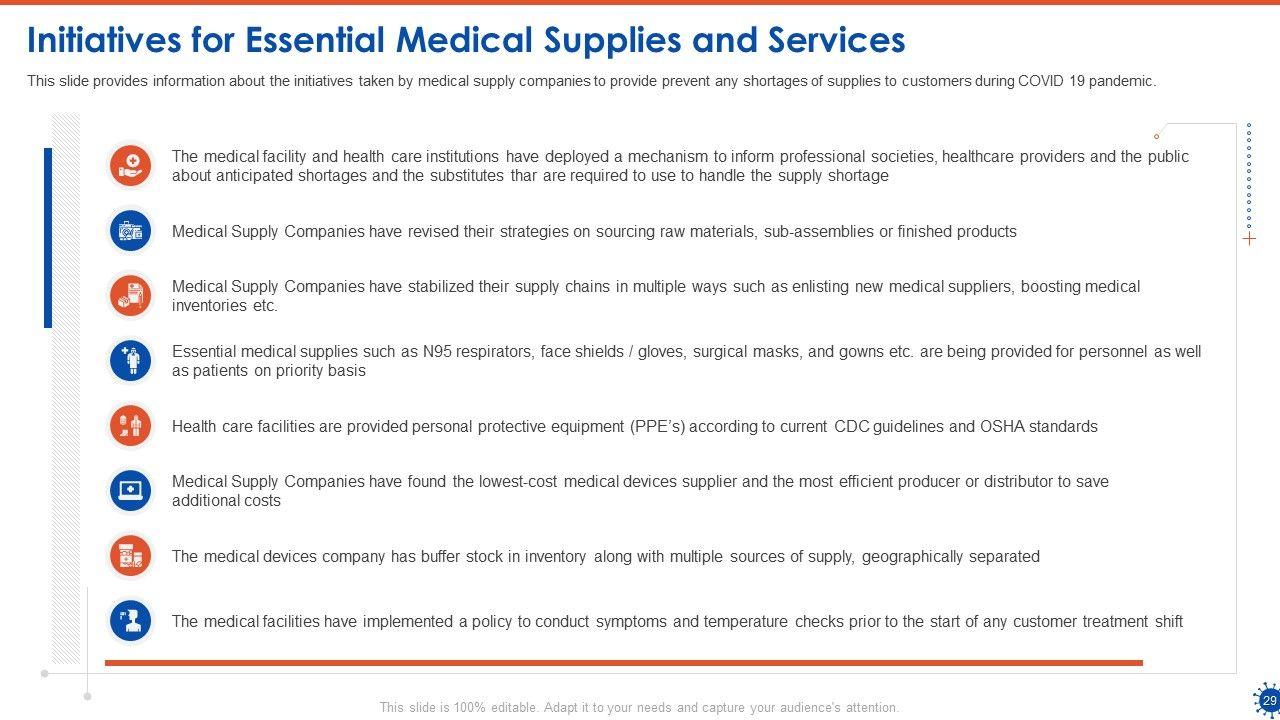 Initiatives for Essential Medical Supplies and Services

This slide provides information about the initiatives taken by medical supply companies to provide prevent any shortages of supplies to customers during COVID 19 pandemic.

The medical facility and health care institutions have deployed a mechanism to inform professional societies, healthcare providers and the public about anticipated shortages and the substitutes thar are required to use to handle the supply shortage

Medical Supply Companies have revised their strategies on sourcing raw materials, sub-assemblies or finished products

Medical Supply Companies have stabilized their supply chains in multiple ways such as enlisting new medical suppliers, boosting medical inventories etc.

Essential medical supplies such as N95 respirators, face shields / gloves, surgical masks, and gowns etc. are being provided for personnel as well as patients on priority basis

Health care facilities are provided personal protective equipment (PPE's) according to current CDC guidelines and OSHA standards

Medical Supply Companies have found the lowest-cost medical devices supplier and the most efficient producer or distributor to save additional costs

The medical devices company has buffer stock in inventory along with multiple sources of supply, geographically separated

The medical facilities have implemented a policy to conduct symptoms and temperature checks prior to the start of any customer treatment shift

This slide is 100% editable. Adapt it to your needs and capture your audience's attention.

29